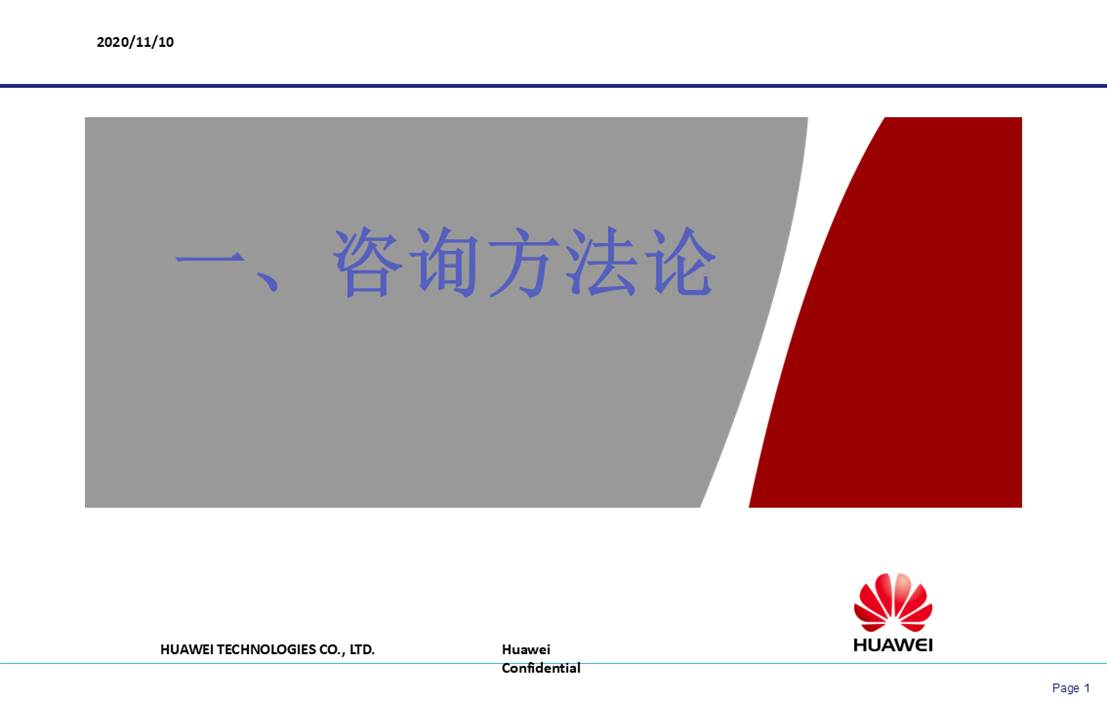 2020/11/10

一、咨询方法论

HUAWEI TECHNOLOGIES CO., LTD.

Huawei Confidential

HUAWEI

Page 1